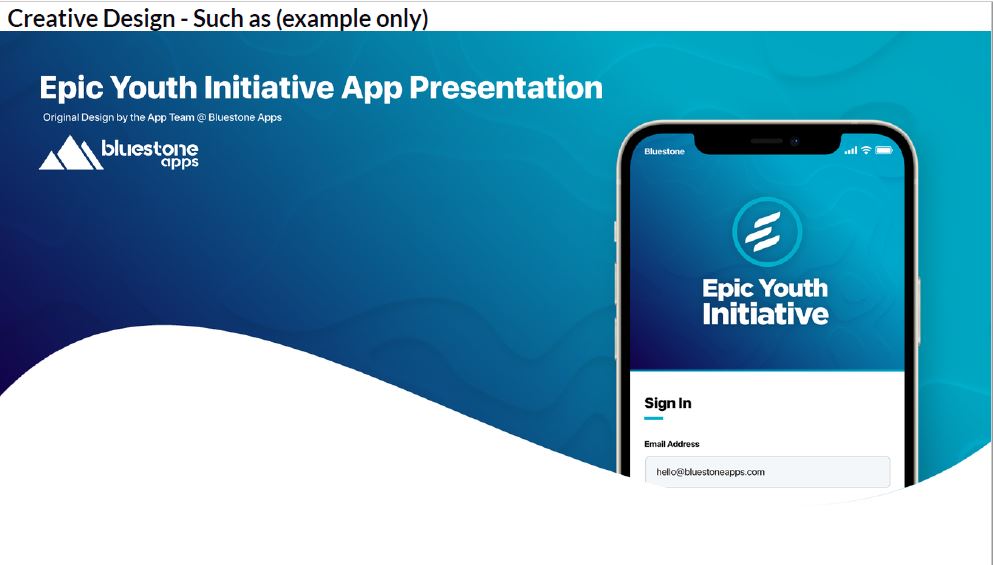 Creative Design - Such as (example only)

Epic Youth Initiative App Presentation

Original Design by the App Team @ Bluestone Apps

bluestone apps

Bluestone

Epic Youth Initiative

Sign In

Email Address

hello@bluestoneapps.com